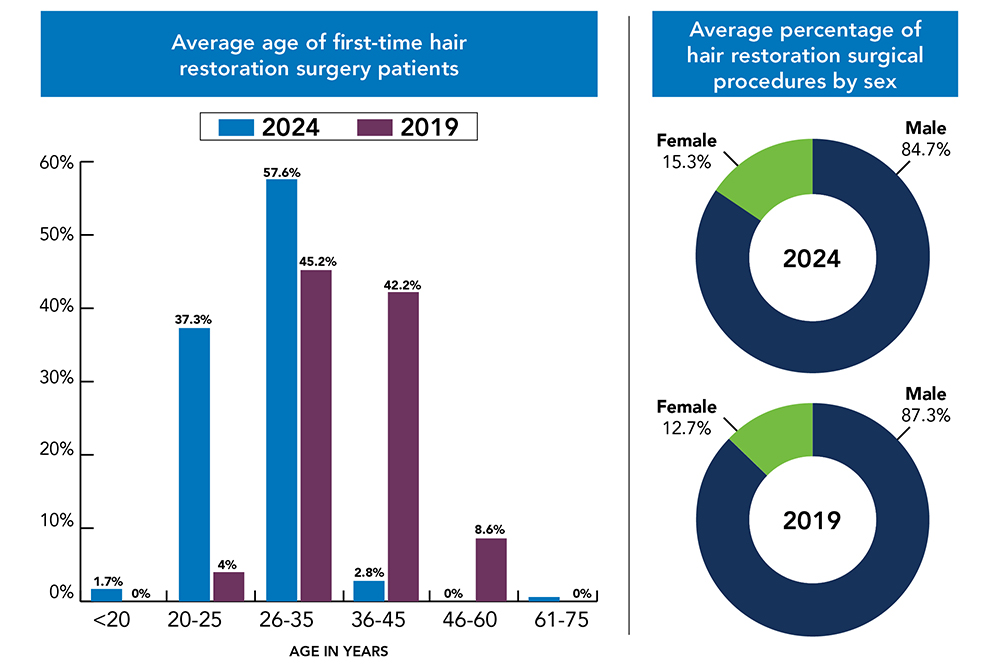 Average age of first-time hair restoration surgery patients

2024 2019

60%
50%
40%
30%
20%
10%
0%

1.7% 0%
37.3% 4%
57.6% 45.2%
2.8% 42.2%
0% 8.6%
0%

<20 20-25 26-35 36-45 46-60 61-75

AGE IN YEARS

Average percentage of hair restoration surgical procedures by sex

Female 15.3%
Male 84.7%
2024

Female 12.7%
Male 87.3%
2019